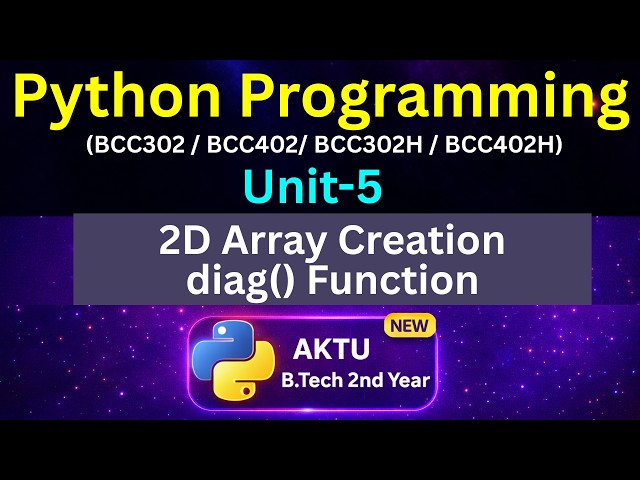 Python Programming
(BCC302 / BCC402/ BCC302H / BCC402H)
Unit-5

2D Array Creation
diag() Function

NEW
AKTU
B.Tech 2nd Year